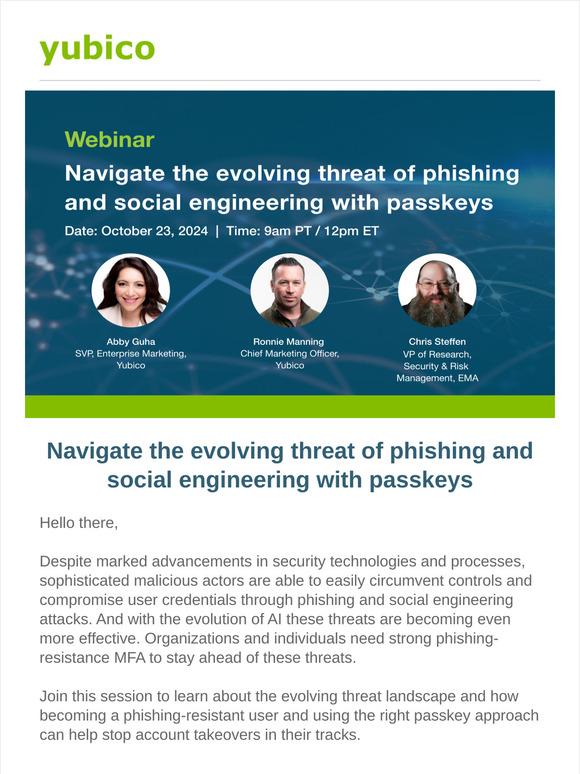 yubico

Webinar

Navigate the evolving threat of phishing and social engineering with passkeys

Date: October 23, 2024 | Time: 9am PT / 12pm ET

Abby Guha
SVP, Enterprise Marketing, Yubico

Ronnie Manning
Chief Marketing Officer, Yubico

Chris Steffen
VP of Research, Security & Risk Management, EMA

Navigate the evolving threat of phishing and social engineering with passkeys

Hello there,

Despite marked advancements in security technologies and processes, sophisticated malicious actors are able to easily circumvent controls and compromise user credentials through phishing and social engineering attacks. And with the evolution of AI these threats are becoming even more effective. Organizations and individuals need strong phishing-resistance MFA to stay ahead of these threats.

Join this session to learn about the evolving threat landscape and how becoming a phishing-resistant user and using the right passkey approach can help stop account takeovers in their tracks.